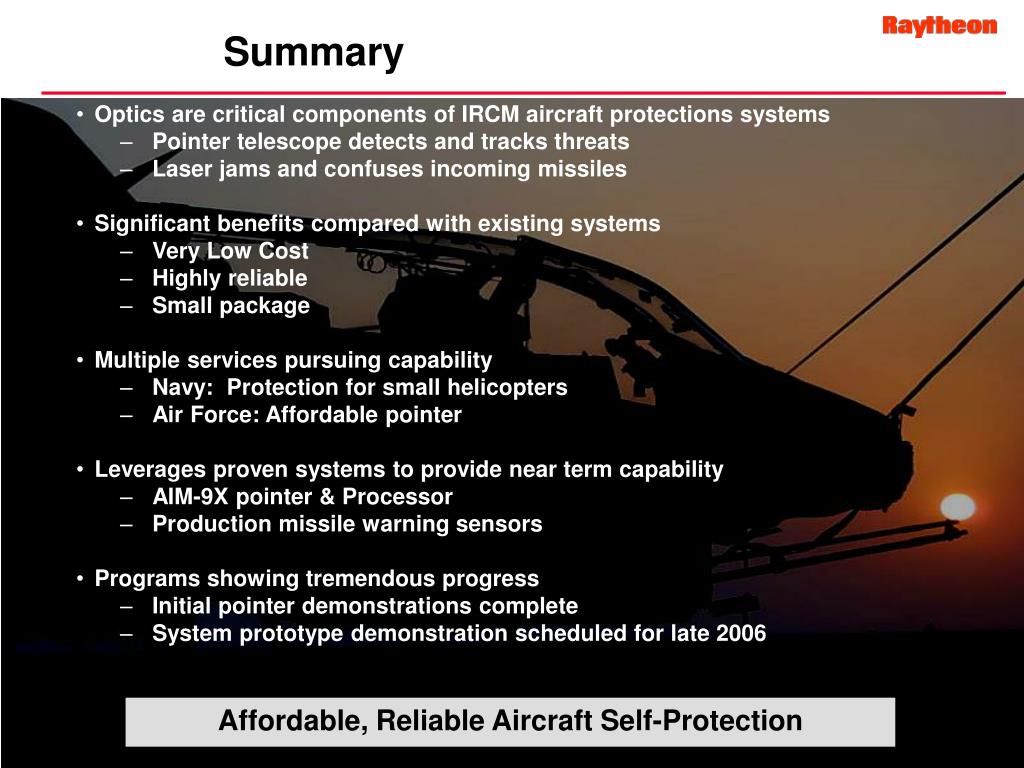 Summary

Raytheon

• Optics are critical components of IRCM aircraft protections systems
– Pointer telescope detects and tracks threats
– Laser jams and confuses incoming missiles

• Significant benefits compared with existing systems
– Very Low Cost
– Highly reliable
– Small package

• Multiple services pursuing capability
– Navy: Protection for small helicopters
– Air Force: Affordable pointer

• Leverages proven systems to provide near term capability
– AIM-9X pointer & Processor
– Production missile warning sensors

• Programs showing tremendous progress
– Initial pointer demonstrations complete
– System prototype demonstration scheduled for late 2006

Affordable, Reliable Aircraft Self-Protection